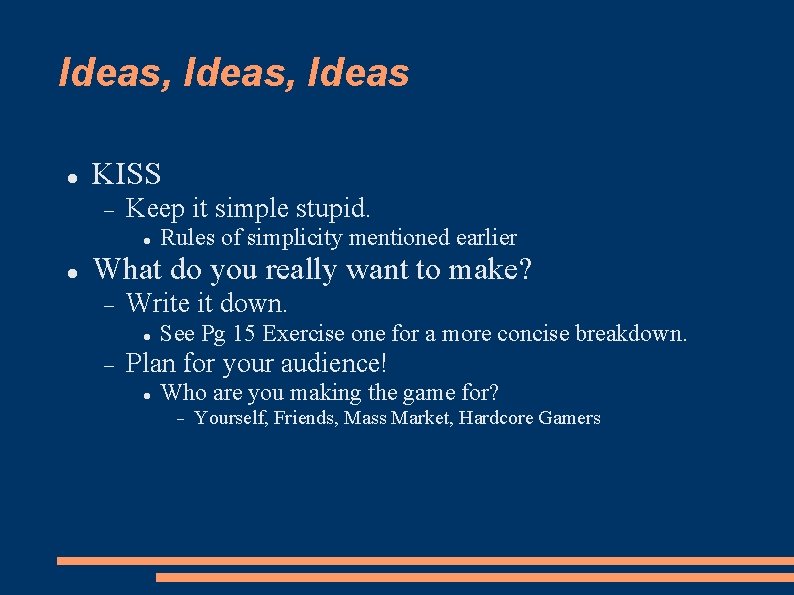 Ideas, Ideas, Ideas

- KISS
  - Keep it simple stupid.
    - Rules of simplicity mentioned earlier
- What do you really want to make?
  - Write it down.
    - See Pg 15 Exercise one for a more concise breakdown.
  - Plan for your audience!
    - Who are you making the game for?
      - Yourself, Friends, Mass Market, Hardcore Gamers